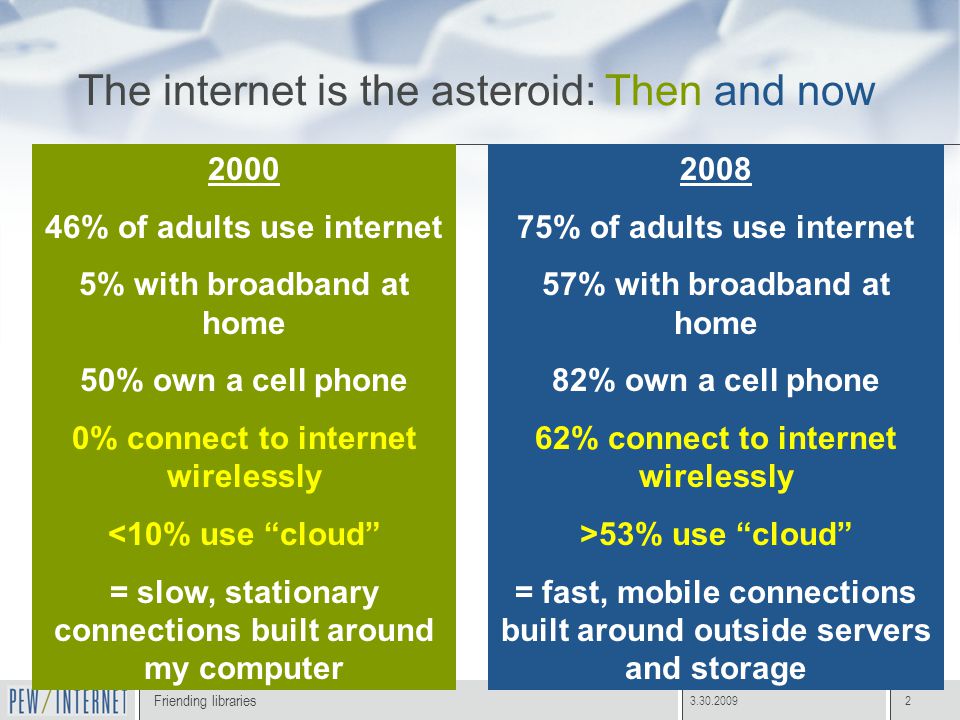 The internet is the asteroid: Then and now

2000

46% of adults use internet

5% with broadband at home

50% own a cell phone

0% connect to internet wirelessly

<10% use “cloud”

= slow, stationary connections built around my computer

2008

75% of adults use internet

57% with broadband at home

82% own a cell phone

62% connect to internet wirelessly

>53% use “cloud”

= fast, mobile connections built around outside servers and storage

PEW/INTERNET

Friending libraries

3.30.2009

2